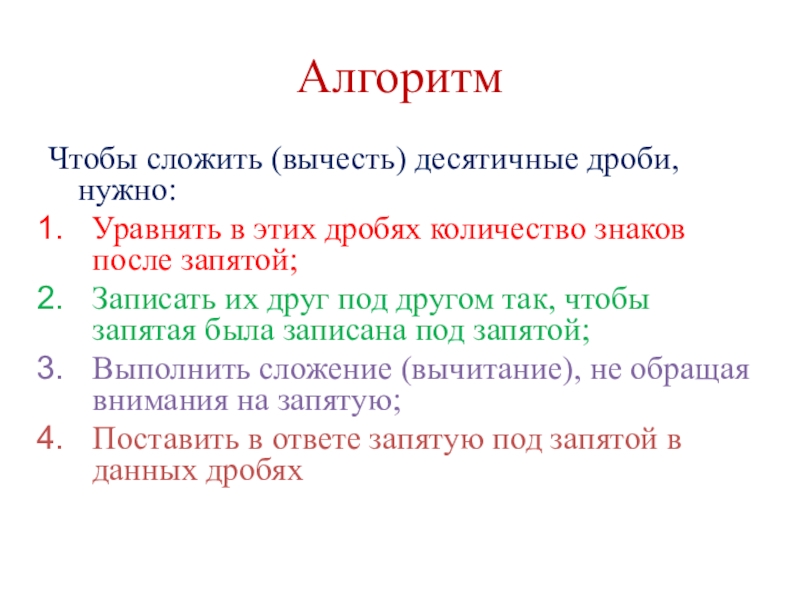 Алгоритм

Чтобы сложить (вычесть) десятичные дроби, нужно:

1. Уравнять в этих дробях количество знаков после запятой;
2. Записать их друг под другом так, чтобы запятая была записана под запятой;
3. Выполнить сложение (вычитание), не обращая внимания на запятую;
4. Поставить в ответе запятую под запятой в данных дробях